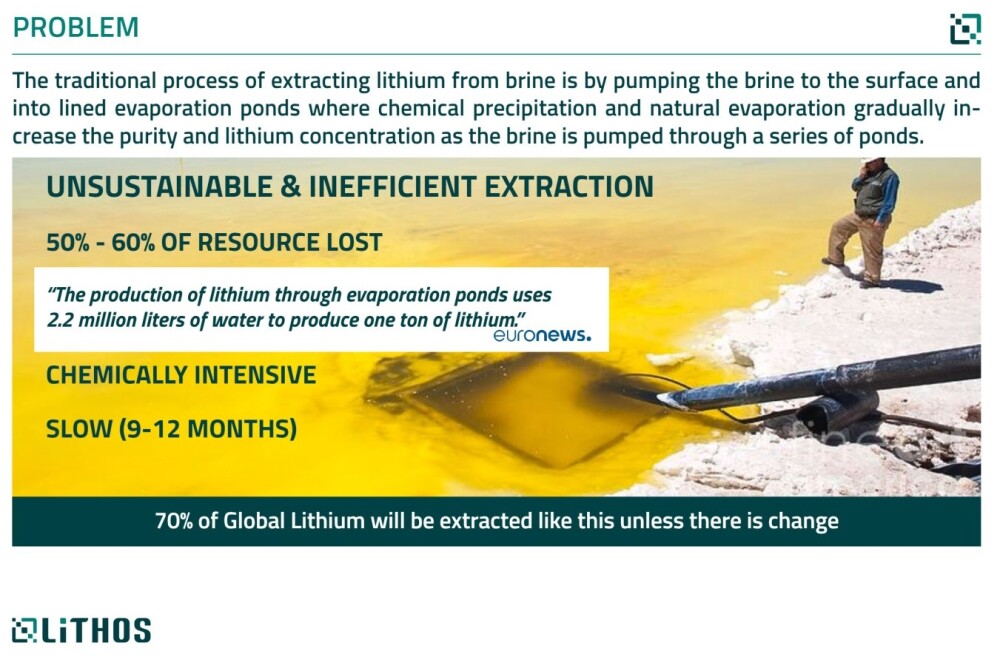 PROBLEM

The traditional process of extracting lithium from brine is by pumping the brine to the surface and into lined evaporation ponds where chemical precipitation and natural evaporation gradually increase the purity and lithium concentration as the brine is pumped through a series of ponds.

UNSUSTAINABLE & INEFFICIENT EXTRACTION

50% - 60% OF RESOURCE LOST

"The production of lithium through evaporation ponds uses 2.2 million liters of water to produce one ton of lithium."

euronews.

CHEMICALLY INTENSIVE

SLOW (9-12 MONTHS)

70% of Global Lithium will be extracted like this unless there is change

LiTHOS